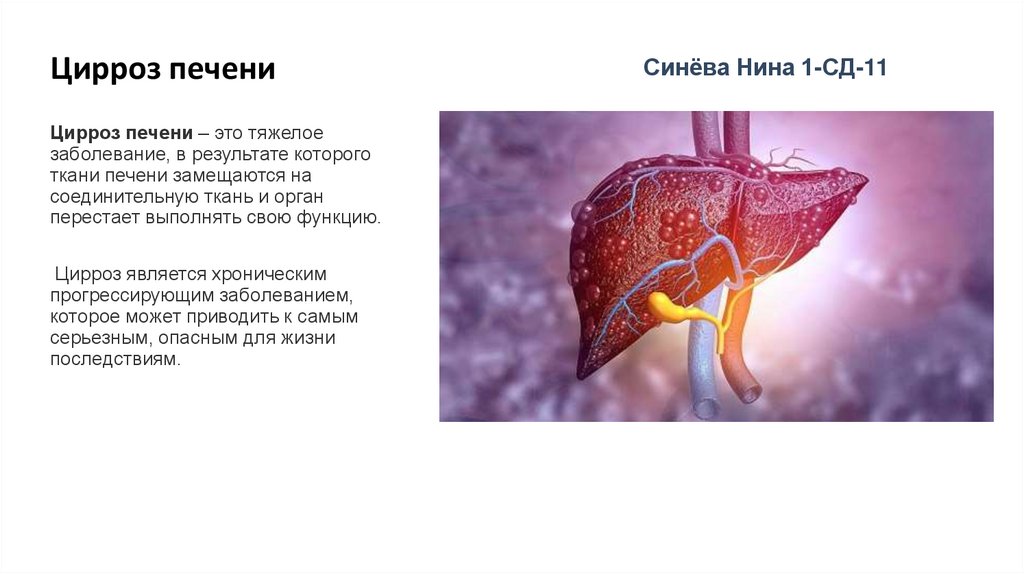 Цирроз печени

Синёва Нина 1-СД-11

Цирроз печени – это тяжелое заболевание, в результате которого ткани печени замещаются на соединительную ткань и орган перестает выполнять свою функцию.

Цирроз является хроническим прогрессирующим заболеванием, которое может приводить к самым серьезным, опасным для жизни последствиям.